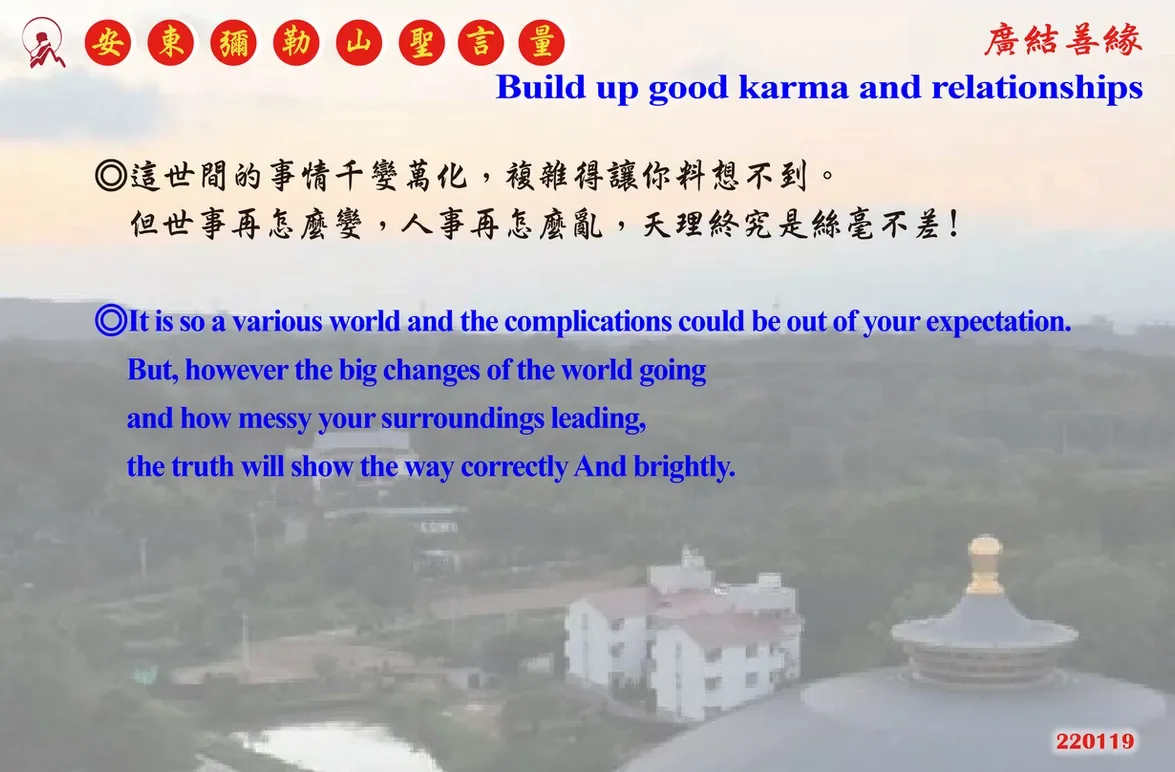 安東彌勒山聖言量

廣結善緣

Build up good karma and relationships

◎這世間的事情千變萬化，複雜得讓你料想不到。
但世事再怎麼變，人事再怎麼亂，天理終究是絲毫不差！

◎It is so a various world and the complications could be out of your expectation.
But, however the big changes of the world going
and how messy your surroundings leading,
the truth will show the way correctly And brightly.

220119